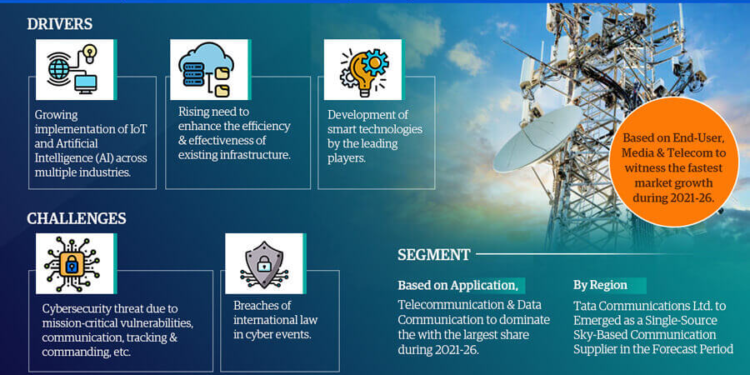 DRIVERS

Growing implementation of IoT and Artificial Intelligence (AI) across multiple industries.

Rising need to enhance the efficiency & effectiveness of existing infrastructure.

Development of smart technologies by the leading players.

Based on End-User, Media & Telecom to witness the fastest market growth during 2021-26.

CHALLENGES

Cybersecurity threat due to mission-critical vulnerabilities, communication, tracking & commanding, etc.

Breaches of international law in cyber events.

SEGMENT

Based on Application,

Telecommunication & Data Communication to dominate the with the largest share during 2021-26.

By Region

Tata Communications Ltd. to Emerged as a Single-Source Sky-Based Communication Supplier in the Forecast Period